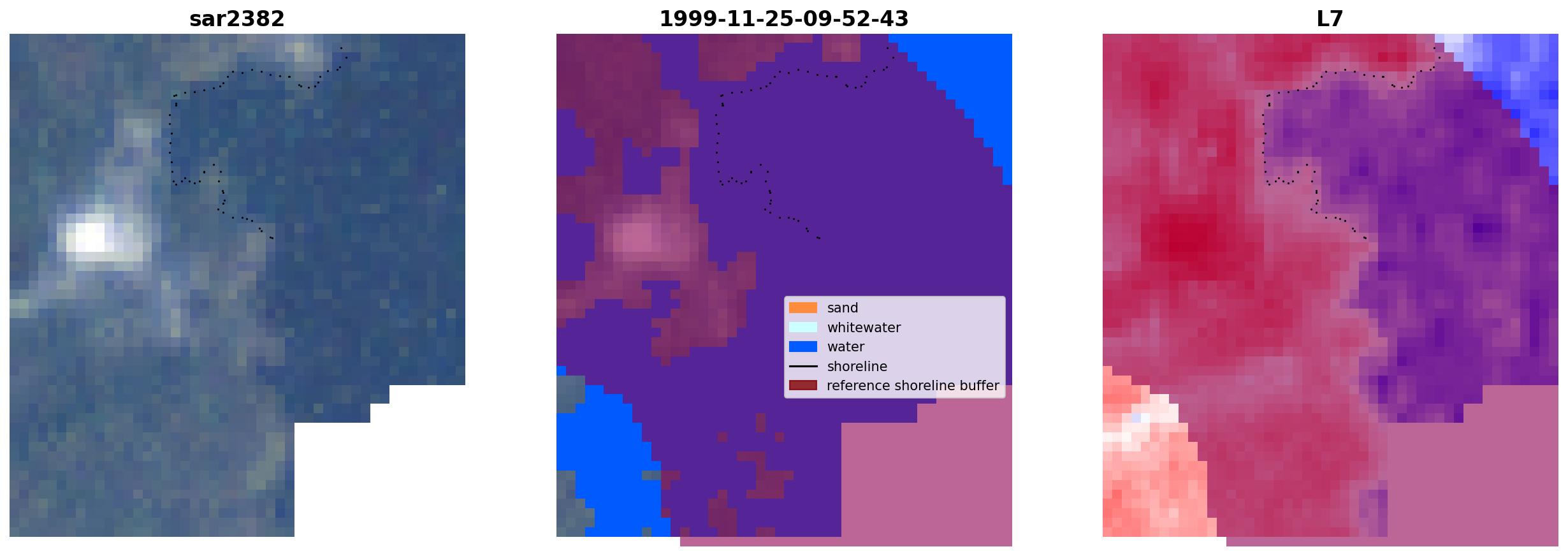 sar2382

1999-11-25-09-52-43

sand
whitewater
water
shoreline
reference shoreline buffer

L7